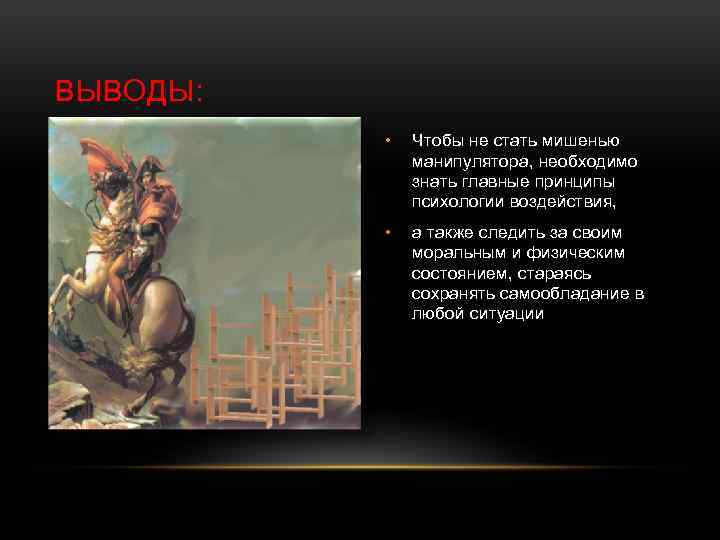 ВЫВОДЫ:

• Чтобы не стать мишенью манипулятора, необходимо знать главные принципы психологии воздействия,

• а также следить за своим моральным и физическим состоянием, стараясь сохранять самообладание в любой ситуации